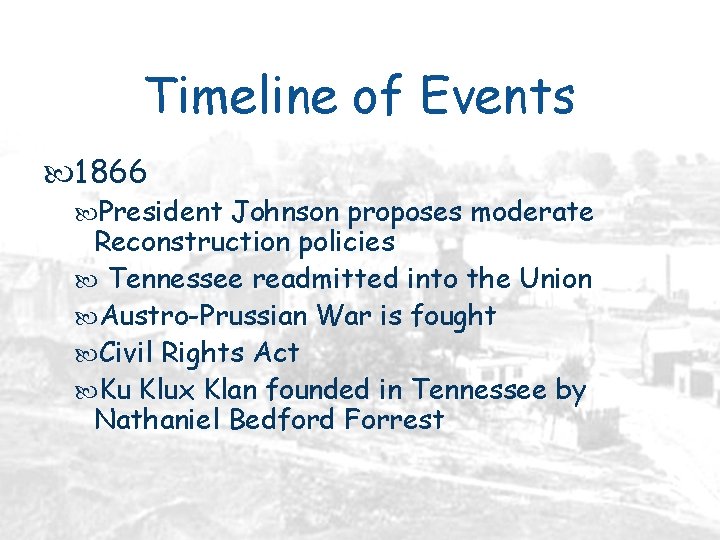 Timeline of Events

1866

President Johnson proposes moderate Reconstruction policies

Tennessee readmitted into the Union

Austro-Prussian War is fought

Civil Rights Act

Ku Klux Klan founded in Tennessee by Nathaniel Bedford Forrest